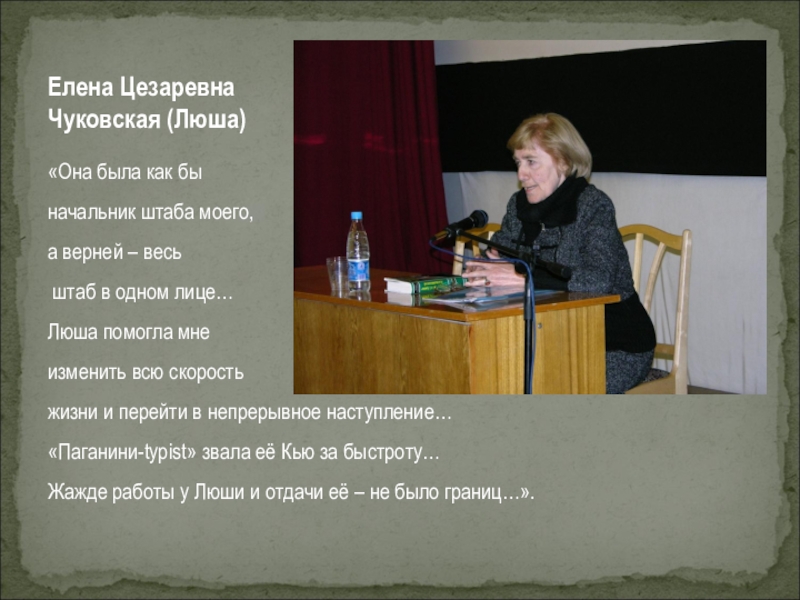 Елена Цезаревна Чуковская (Люша)

«Она была как бы

начальник штаба моего,

а верней – весь

штаб в одном лице…

Люша помогла мне

изменить всю скорость

жизни и перейти в непрерывное наступление…

«Паганини-typist» звала её Кью за быстроту…

Жажде работы у Люши и отдачи её – не было границ…».